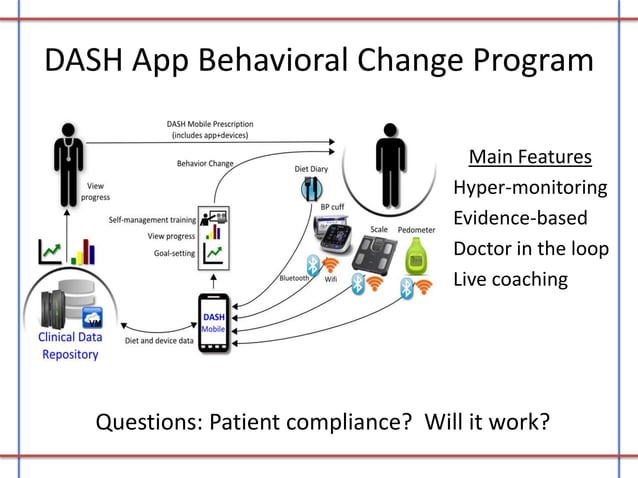 DASH App Behavioral Change Program

DASH Mobile Prescription (includes app+devices)

Behavior Change

View progress

Self-management training

View progress

Goal-setting

Diet Diary

BP cuff

Scale

Pedometer

Bluetooth

Wifi

VM

Clinical Data Repository

Diet and device data

DASH Mobile

Main Features

Hyper-monitoring

Evidence-based

Doctor in the loop

Live coaching

Questions: Patient compliance? Will it work?